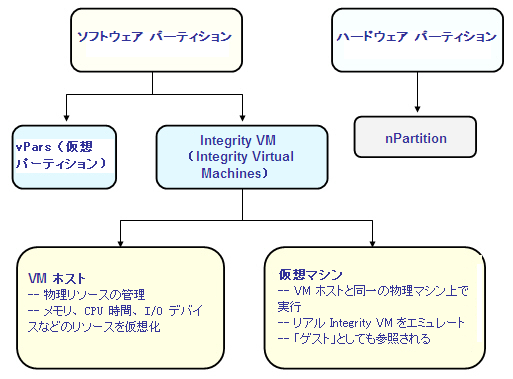 ソフトウェア パーティション

ハードウェア パーティション

vPars（仮想パーティション）

Integrity VM（Integrity Virtual Machines）

nPartition

VM ホスト
-- 物理リソースの管理
-- メモリ、CPU 時間、I/O デバイスなどのリソースを仮想化

仮想マシン
-- VM ホストと同一の物理マシン上で実行
-- リアル Integrity VM をエミュレート
-- 「ゲスト」としても参照される